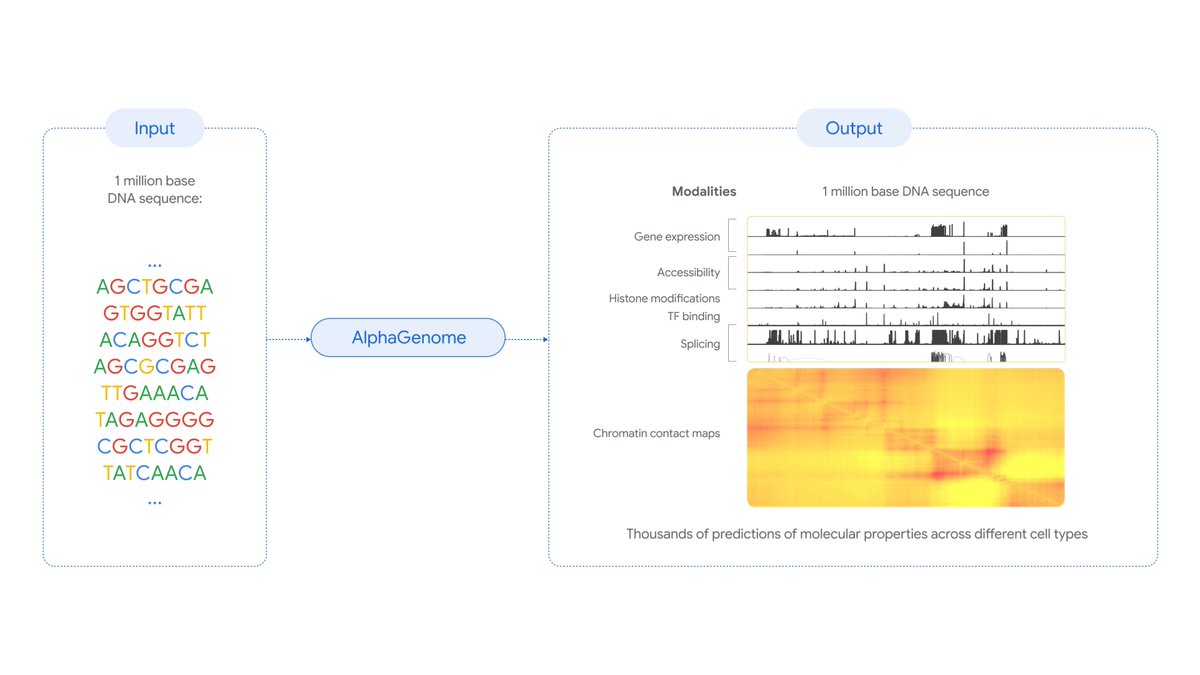 Input

1 million base DNA sequence:

...
AGCTGCGA
GTGGTATT
ACAGGTCT
AGCGCGAG
TTGAAACA
TAGAGGGG
CGCTCGGT
TATCAACA
...

AlphaGenome

Output

Modalities

1 million base DNA sequence

Gene expression

Accessibility

Histone modifications

TF binding

Splicing

Chromatin contact maps

Thousands of predictions of molecular properties across different cell types